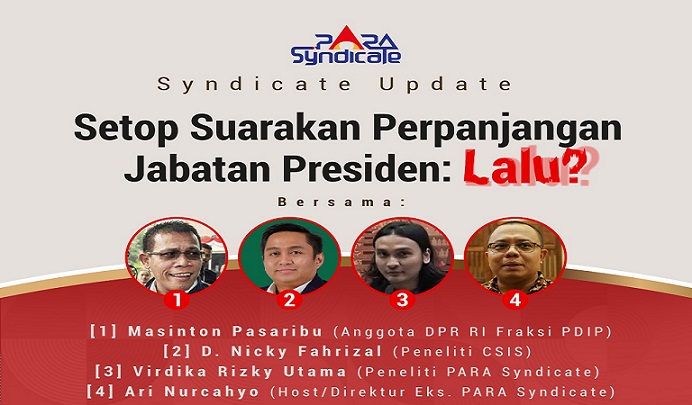 PARA Syndicate

Syndicate Update

Setop Suarakan Perpanjangan Jabatan Presiden: Lalu?

Bersama:

1

2

3

4

[1] Masinton Pasaribu (Anggota DPR RI Fraksi PDIP)
[2] D. Nicky Fahrizal (Peneliti CSIS)
[3] Virdika Rizky Utama (Peneliti PARA Syndicate)
[4] Ari Nurcahyo (Host/Direktur Eks. PARA Syndicate)